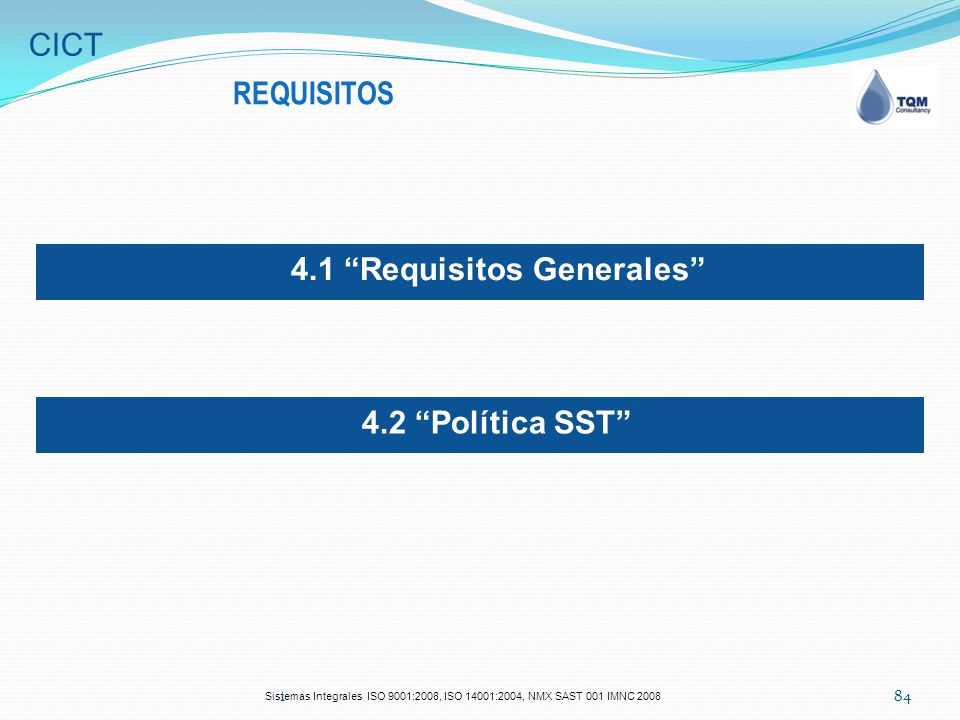 CICT

REQUISITOS

TQM Consultancy

4.1 “Requisitos Generales”

4.2 “Política SST”

Sistemas Integrales ISO 9001:2008, ISO 14001:2004, NMX SAST 001 IMNC 2008

84